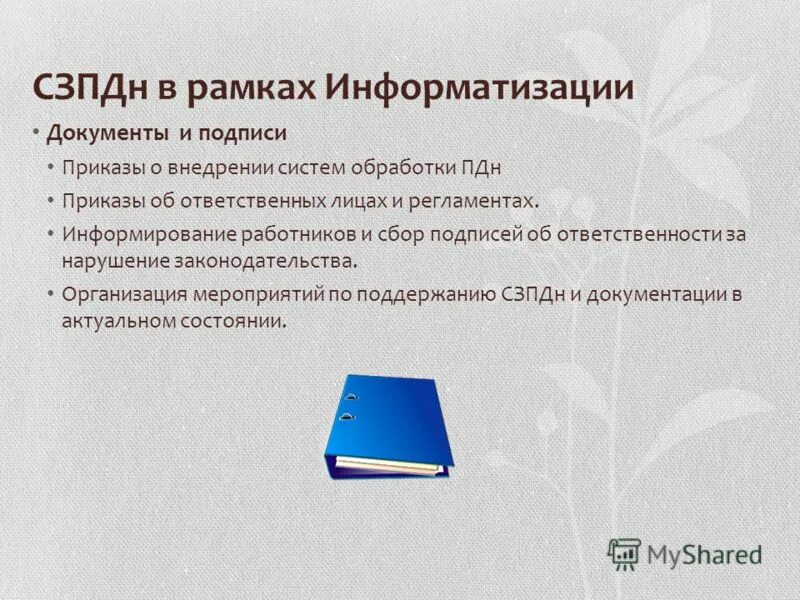 СЗПДн в рамках Информатизации

• Документы и подписи
• Приказы о внедрении систем обработки ПДн
• Приказы об ответственных лицах и регламентах.
• Информирование работников и сбор подписей об ответственности за нарушение законодательства.
• Организация мероприятий по поддержанию СЗПДн и документации в актуальном состоянии.

MyShared